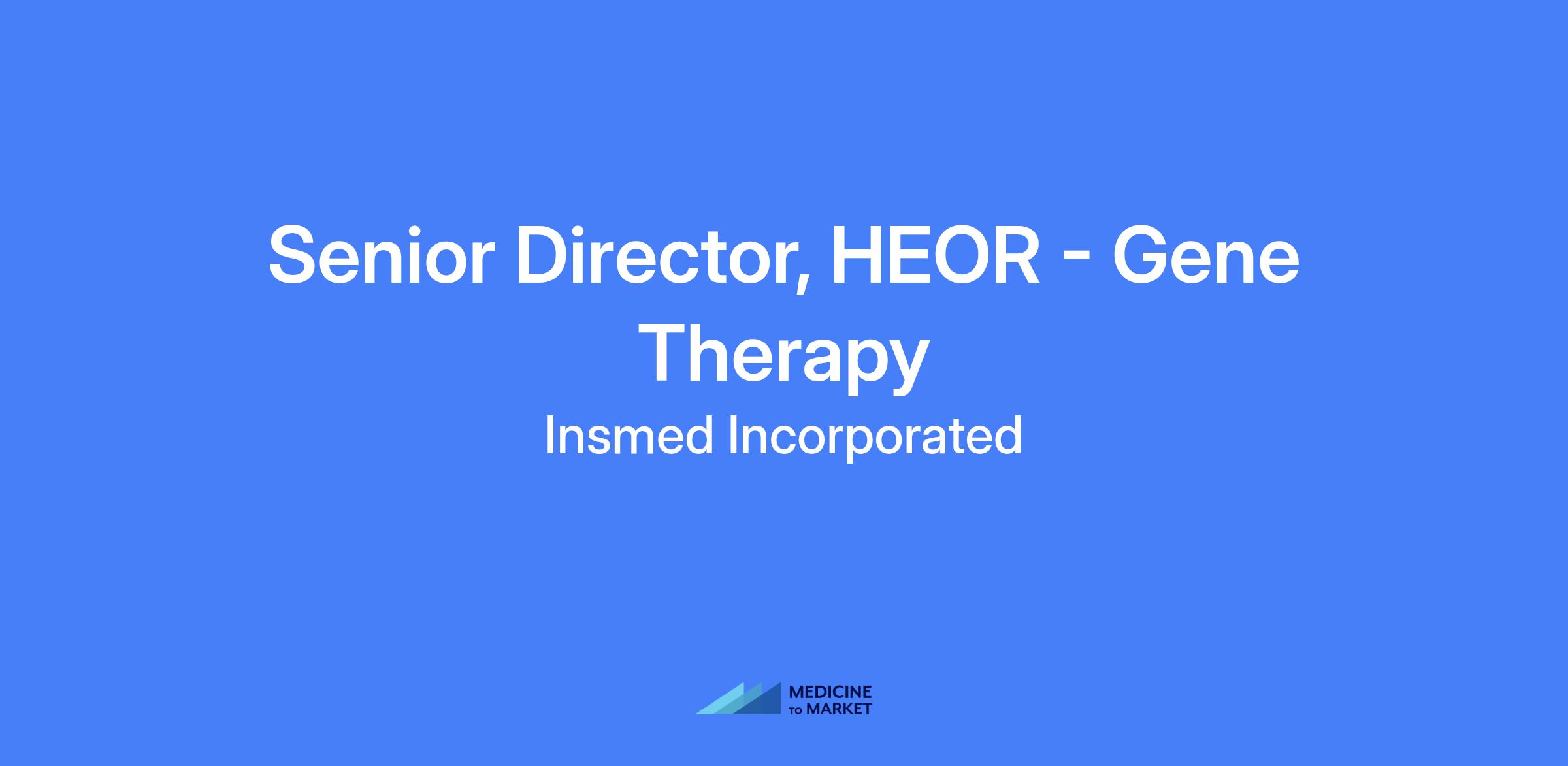 Senior Director, HEOR - Gene Therapy

Insmed Incorporated

MEDICINE TO MARKET